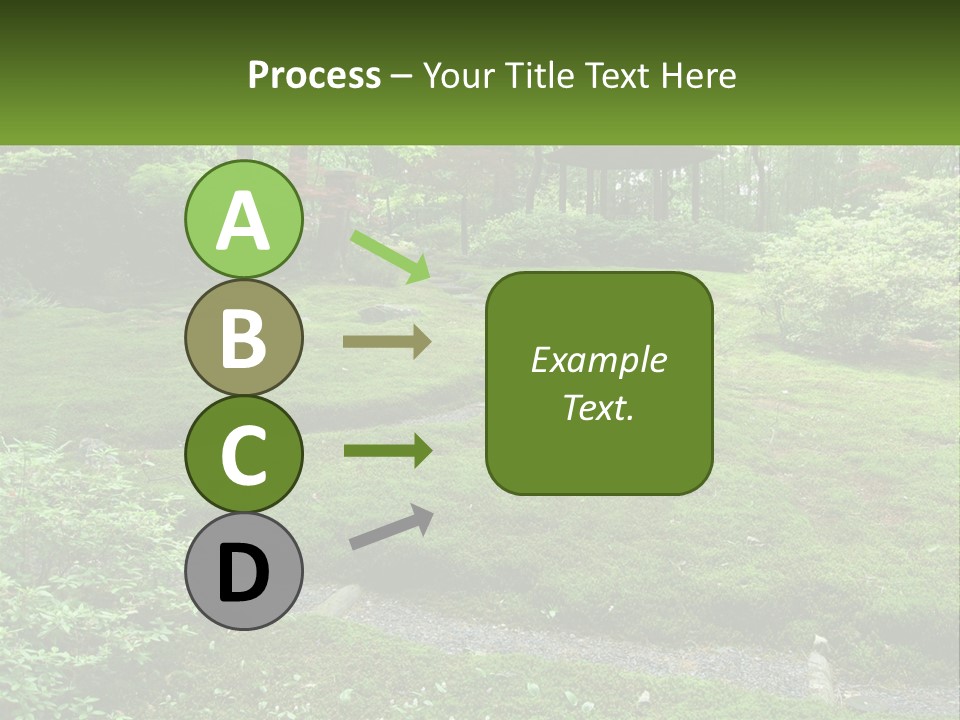 Process – Your Title Text Here

A

B

C

D

Example Text.